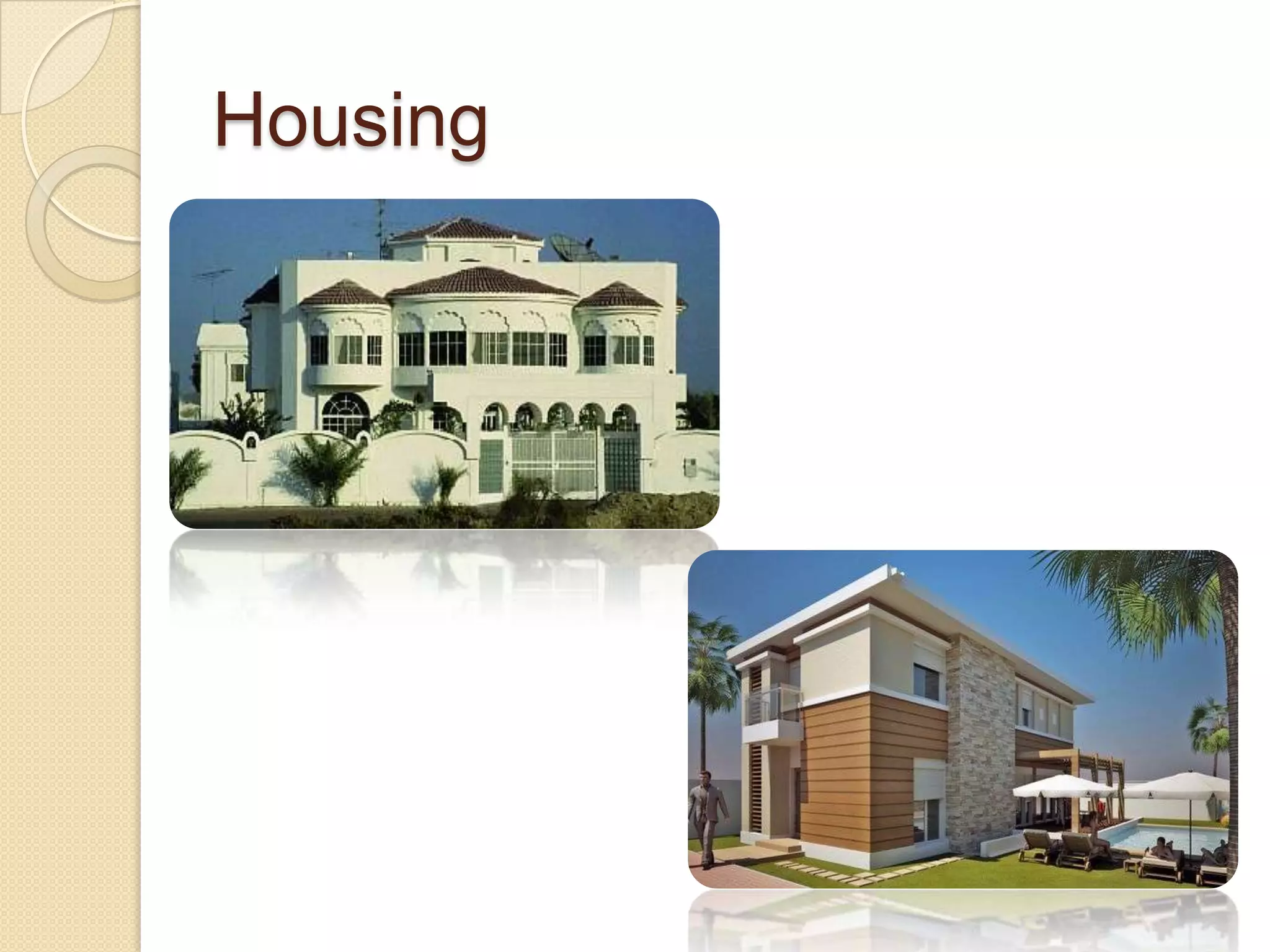 Housing